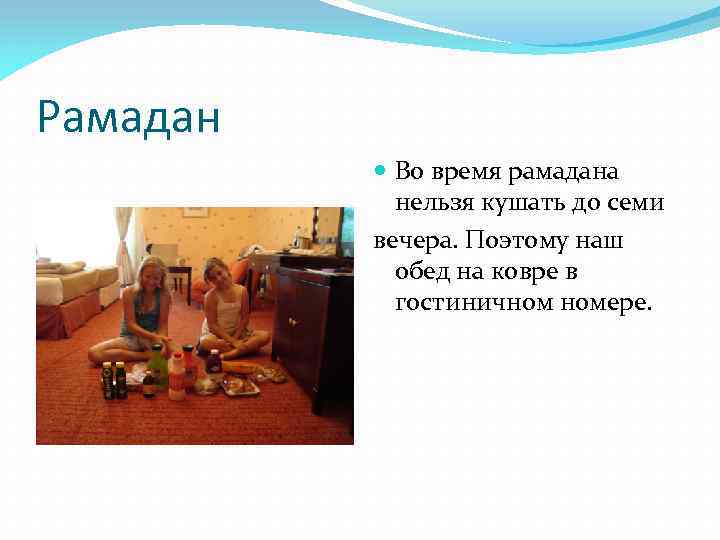 Рамадан

Во время рамадана нельзя кушать до семи

вечера. Поэтому наш обед на ковре в гостиничном номере.